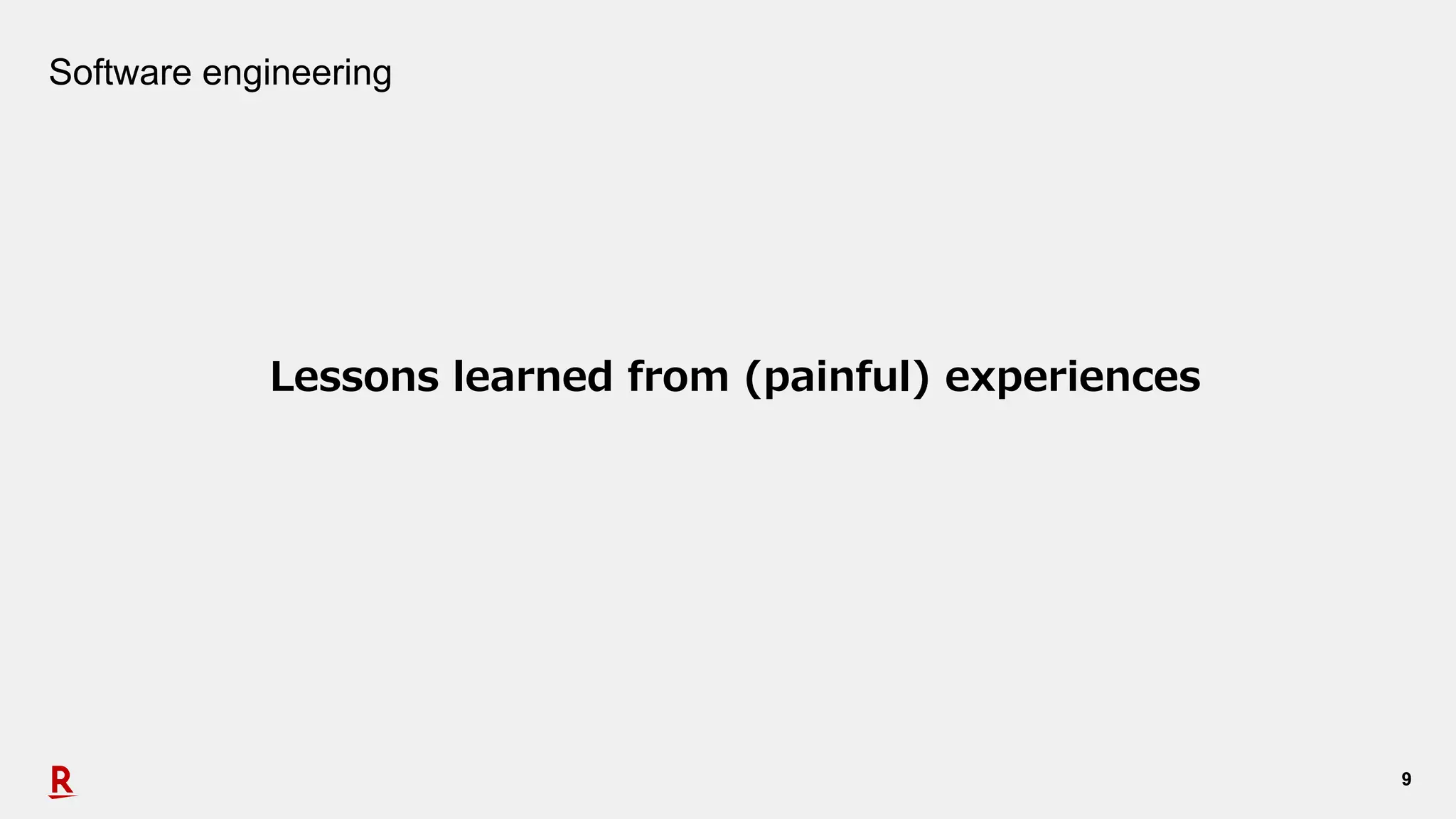 Software engineering

Lessons learned from (painful) experiences

R

9